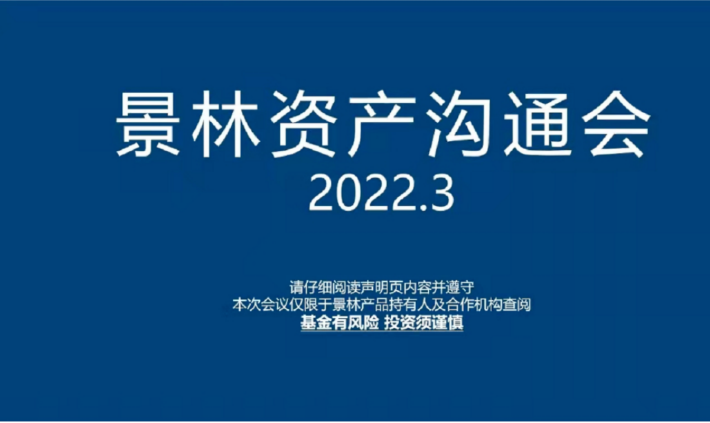 景林资产沟通会
2022.3

请仔细阅读声明页内容并遵守
本次会议仅限于景林产品持有人及合作机构查阅
基金有风险 投资须谨慎